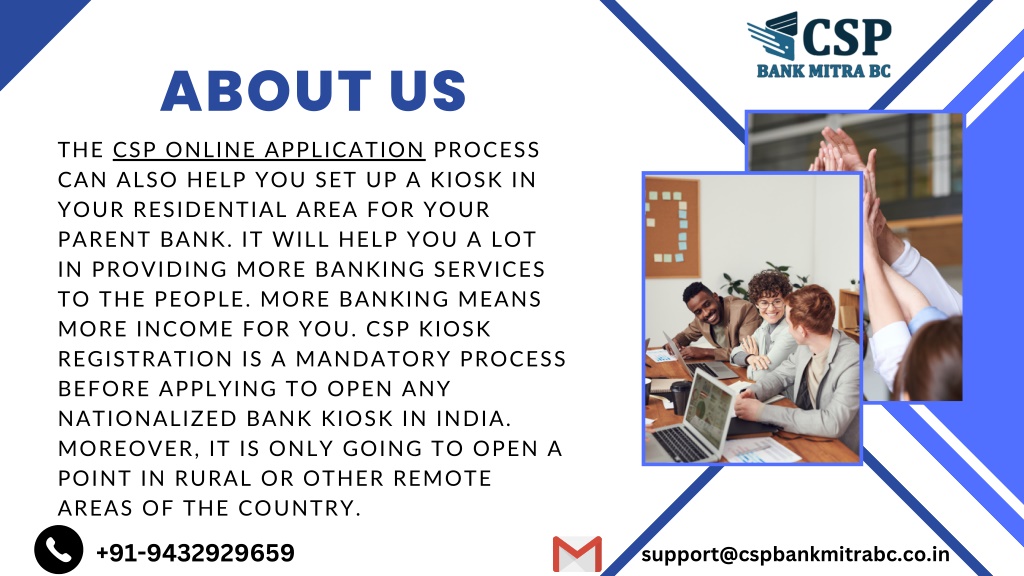 CSP
BANK MITRA BC

ABOUT US

THE CSP ONLINE APPLICATION PROCESS CAN ALSO HELP YOU SET UP A KIOSK IN YOUR RESIDENTIAL AREA FOR YOUR PARENT BANK. IT WILL HELP YOU A LOT IN PROVIDING MORE BANKING SERVICES TO THE PEOPLE. MORE BANKING MEANS MORE INCOME FOR YOU. CSP KIOSK REGISTRATION IS A MANDATORY PROCESS BEFORE APPLYING TO OPEN ANY NATIONALIZED BANK KIOSK IN INDIA. MOREOVER, IT IS ONLY GOING TO OPEN A POINT IN RURAL OR OTHER REMOTE AREAS OF THE COUNTRY.

+91-9432929659

support@cspbankmitrabc.co.in